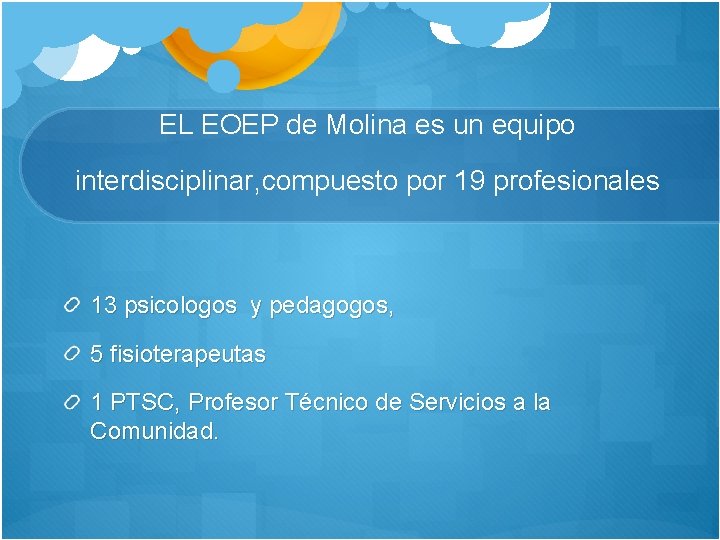 EL EOEP de Molina es un equipo

interdisciplinar,compuesto por 19 profesionales

13 psicologos y pedagogos,

5 fisioterapeutas

1 PTSC, Profesor Técnico de Servicios a la Comunidad.